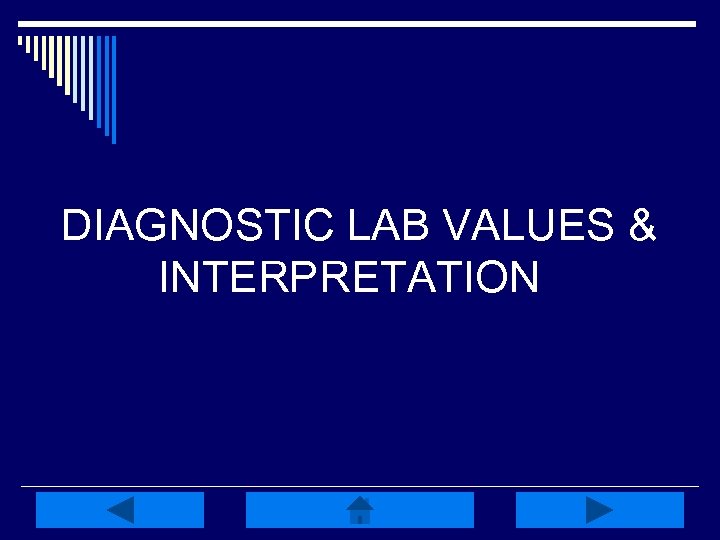 DIAGNOSTIC LAB VALUES & INTERPRETATION